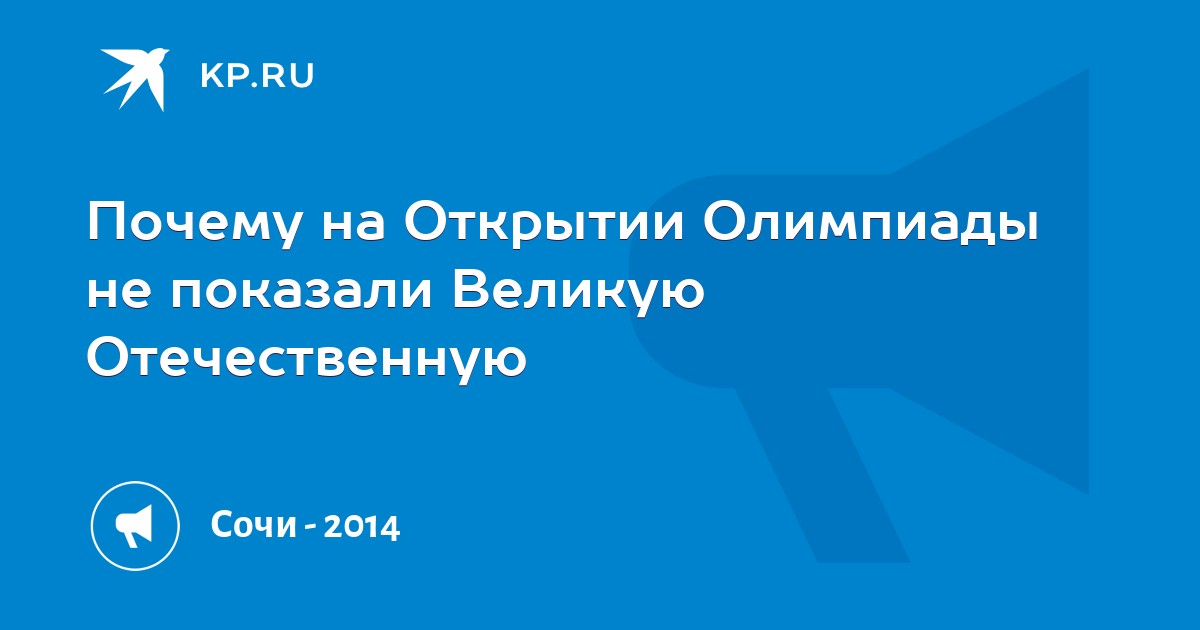 KP.RU

Почему на Открытии Олимпиады не показали Великую Отечественную

Сочи - 2014